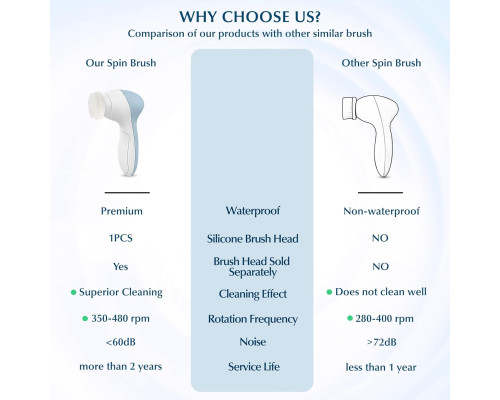 WHY CHOOSE US?
Comparison of our products with other similar brush

| Our Spin Brush | | Other Spin Brush |
|---|---|---|
| Premium | Waterproof | Non-waterproof |
| 1PCS | Silicone Brush Head | NO |
| Yes | Brush Head Sold Separately | NO |
| Superior Cleaning | Cleaning Effect | Does not clean well |
| 350-480 rpm | Rotation Frequency | 280-400 rpm |
| <60dB | Noise | >72dB |
| more than 2 years | Service Life | less than 1 year |